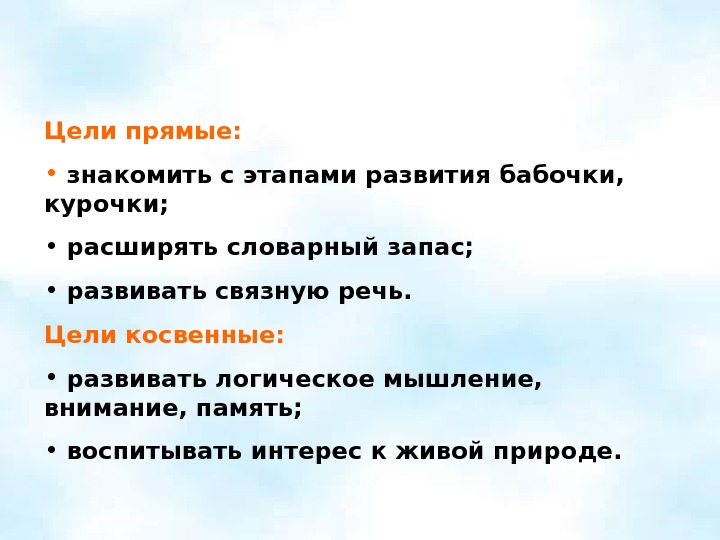 Цели прямые:

• знакомить с этапами развития бабочки, курочки;

• расширять словарный запас;

• развивать связную речь.

Цели косвенные:

• развивать логическое мышление, внимание, память;

• воспитывать интерес к живой природе.